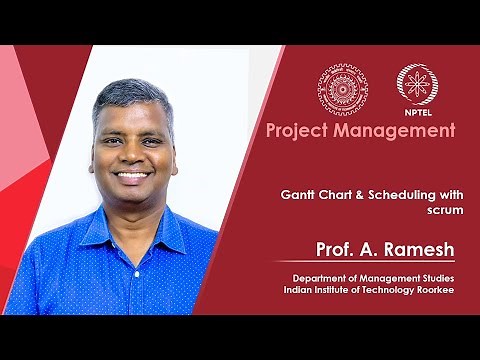 NPTEL

Project Management

Gantt Chart & Scheduling with scrum

Prof. A. Ramesh

Department of Management Studies
Indian Institute of Technology Roorkee